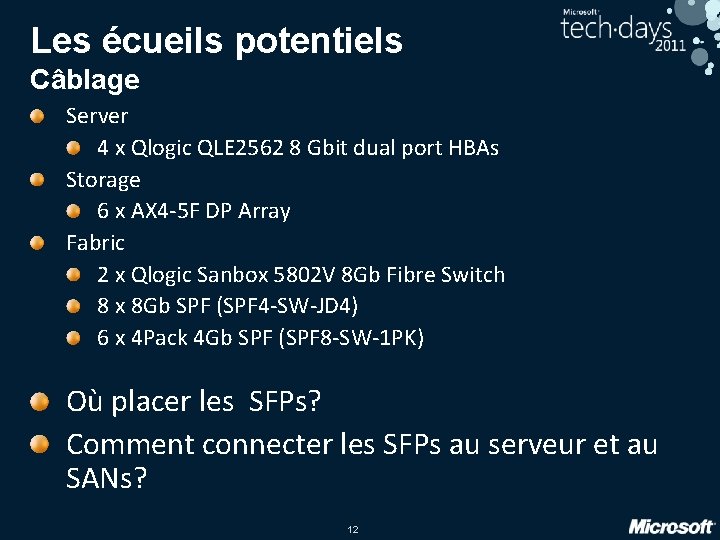 Microsoft tech·days 2011

Les écueils potentiels
Câblage

Server
4 x Qlogic QLE2562 8 Gbit dual port HBAs
Storage
6 x AX4-5F DP Array
Fabric
2 x Qlogic Sanbox 5802V 8Gb Fibre Switch
8 x 8Gb SPF (SPF4-SW-JD4)
6 x 4Pack 4Gb SPF (SPF8-SW-1PK)

Où placer les SFPs?
Comment connecter les SFPs au serveur et au SANs?

12

Microsoft